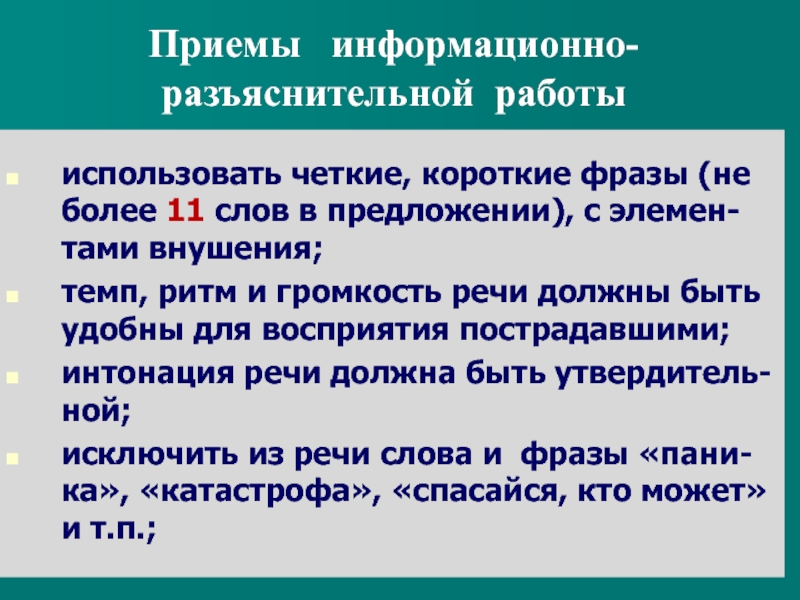 Приемы информационно-разъяснительной работы

- использовать четкие, короткие фразы (не более 11 слов в предложении), с элементами внушения;
- темп, ритм и громкость речи должны быть удобны для восприятия пострадавшими;
- интонация речи должна быть утвердительной;
- исключить из речи слова и фразы «паника», «катастрофа», «спасайся, кто может» и т.п.;